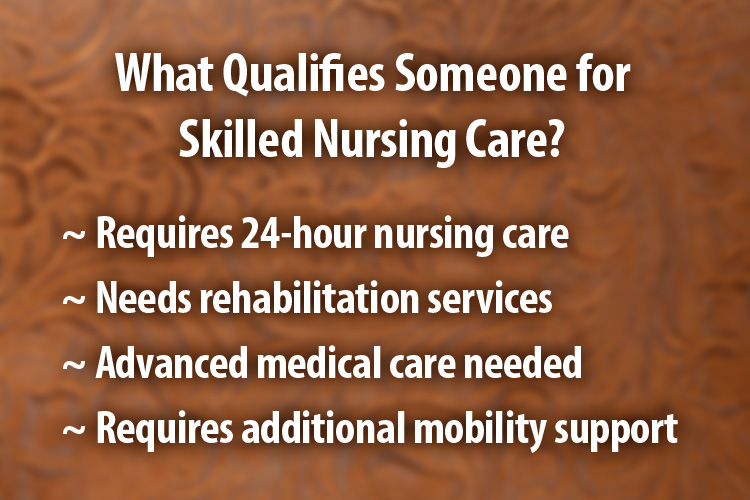 What Qualifies Someone for Skilled Nursing Care?

~ Requires 24-hour nursing care
~ Needs rehabilitation services
~ Advanced medical care needed
~ Requires additional mobility support